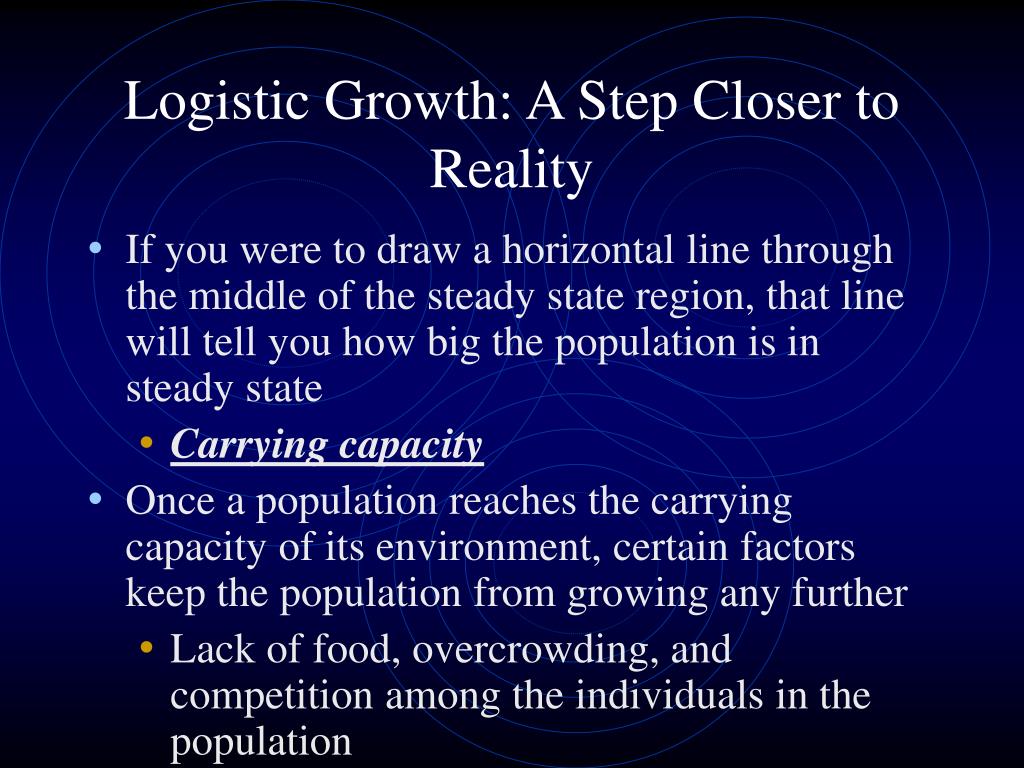 Logistic Growth: A Step Closer to Reality

• If you were to draw a horizontal line through the middle of the steady state region, that line will tell you how big the population is in steady state
  • Carrying capacity
• Once a population reaches the carrying capacity of its environment, certain factors keep the population from growing any further
  • Lack of food, overcrowding, and competition among the individuals in the population